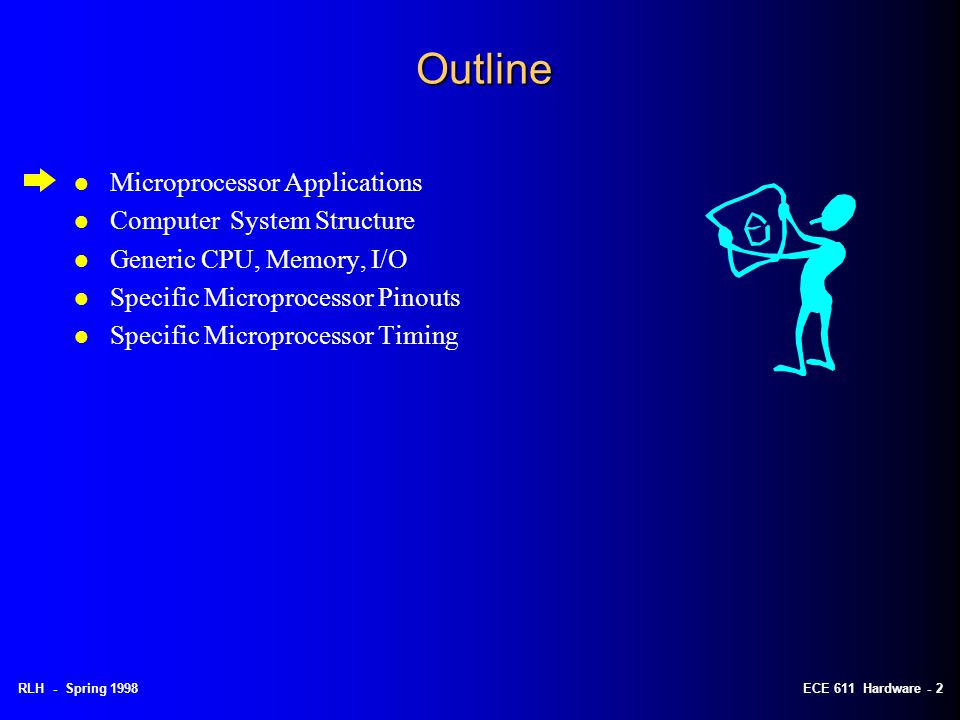 Outline

- Microprocessor Applications
- Computer System Structure
- Generic CPU, Memory, I/O
- Specific Microprocessor Pinouts
- Specific Microprocessor Timing

RLH - Spring 1998

ECE 611 Hardware - 2